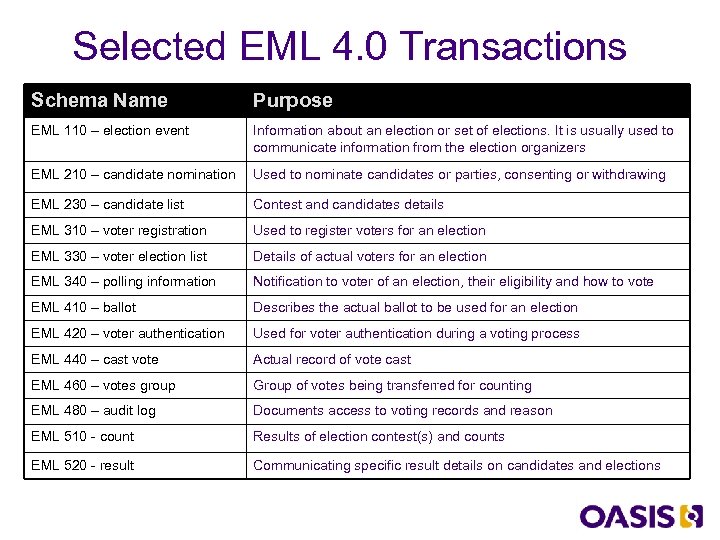 Selected EML 4.0 Transactions

| Schema Name | Purpose |
|---|---|
| EML 110 – election event | Information about an election or set of elections. It is usually used to communicate information from the election organizers |
| EML 210 – candidate nomination | Used to nominate candidates or parties, consenting or withdrawing |
| EML 230 – candidate list | Contest and candidates details |
| EML 310 – voter registration | Used to register voters for an election |
| EML 330 – voter election list | Details of actual voters for an election |
| EML 340 – polling information | Notification to voter of an election, their eligibility and how to vote |
| EML 410 – ballot | Describes the actual ballot to be used for an election |
| EML 420 – voter authentication | Used for voter authentication during a voting process |
| EML 440 – cast vote | Actual record of vote cast |
| EML 460 – votes group | Group of votes being transferred for counting |
| EML 480 – audit log | Documents access to voting records and reason |
| EML 510 - count | Results of election contest(s) and counts |
| EML 520 - result | Communicating specific result details on candidates and elections |

OASIS